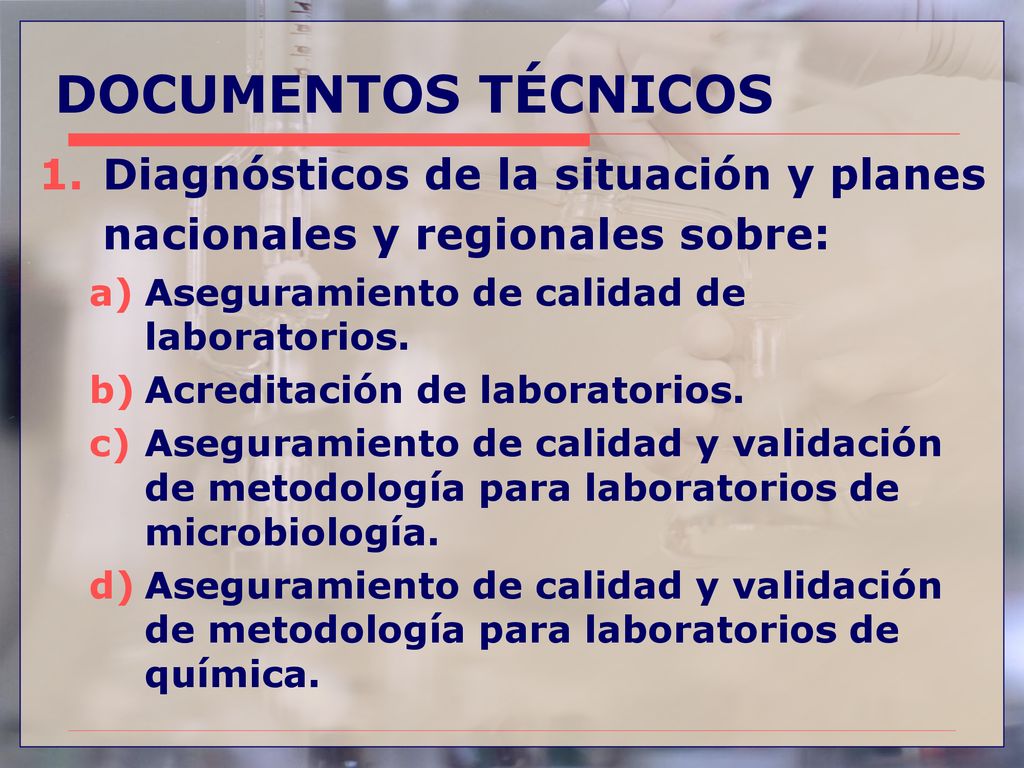 DOCUMENTOS TÉCNICOS

1. Diagnósticos de la situación y planes nacionales y regionales sobre:

a) Aseguramiento de calidad de laboratorios.

b) Acreditación de laboratorios.

c) Aseguramiento de calidad y validación de metodología para laboratorios de microbiología.

d) Aseguramiento de calidad y validación de metodología para laboratorios de química.